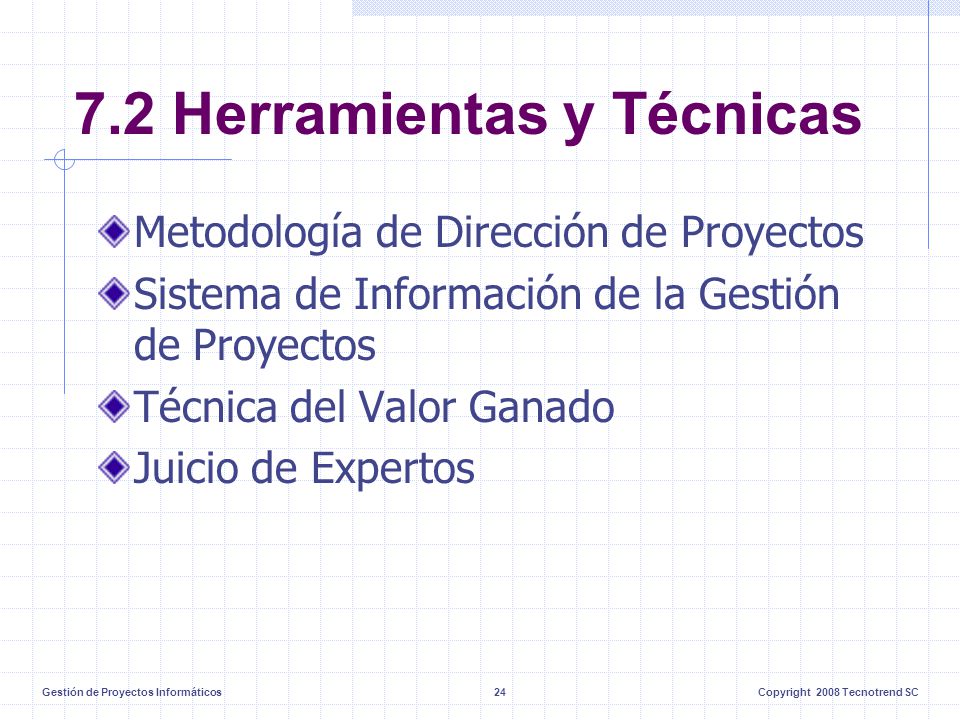 7.2 Herramientas y Técnicas

Metodología de Dirección de Proyectos

Sistema de Información de la Gestión de Proyectos

Técnica del Valor Ganado

Juicio de Expertos

Gestión de Proyectos Informáticos

24

Copyright 2008 Tecnotrend SC